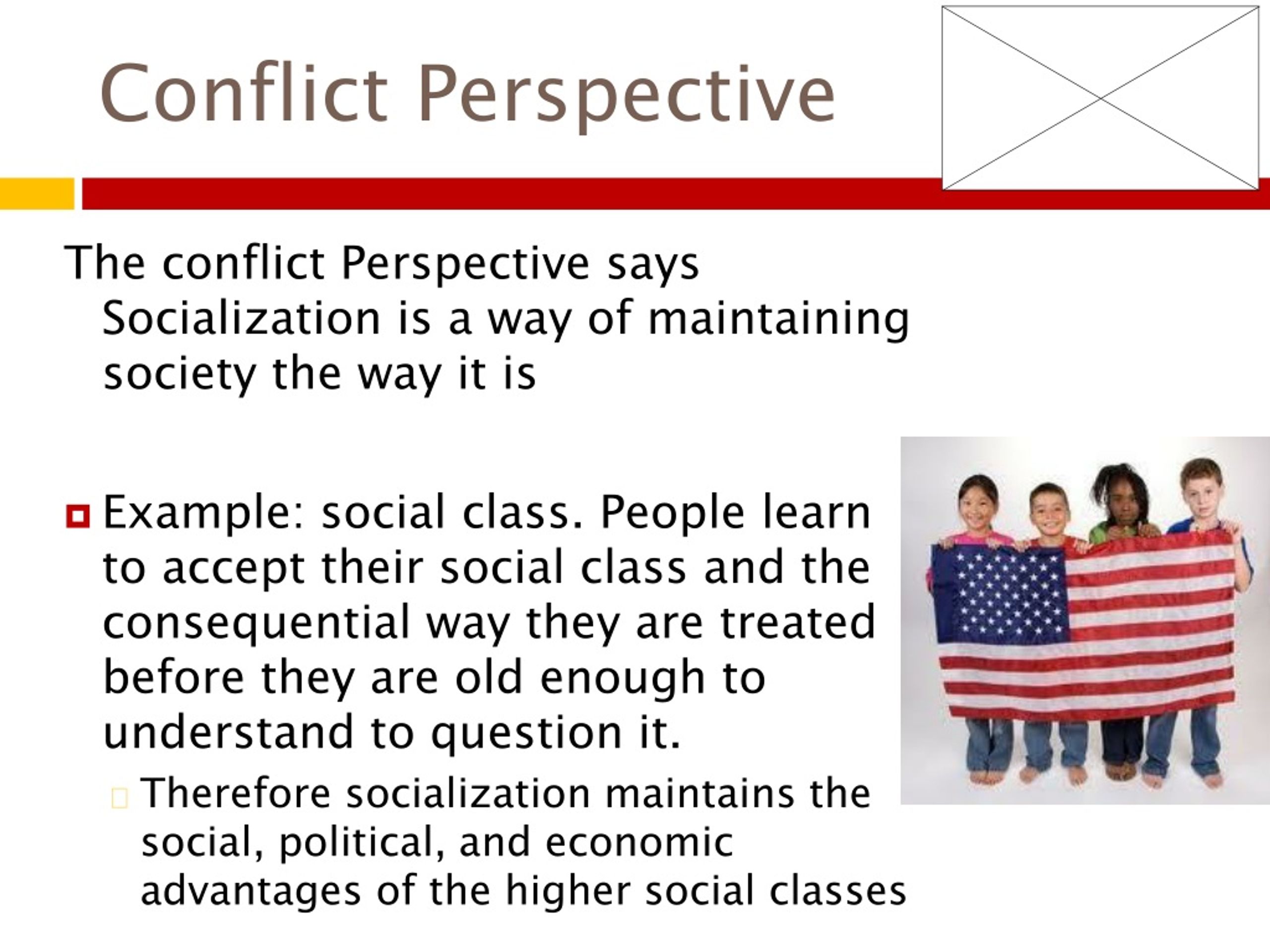 Conflict Perspective

The conflict Perspective says Socialization is a way of maintaining society the way it is

Example: social class. People learn to accept their social class and the consequential way they are treated before they are old enough to understand to question it.

Therefore socialization maintains the social, political, and economic advantages of the higher social classes